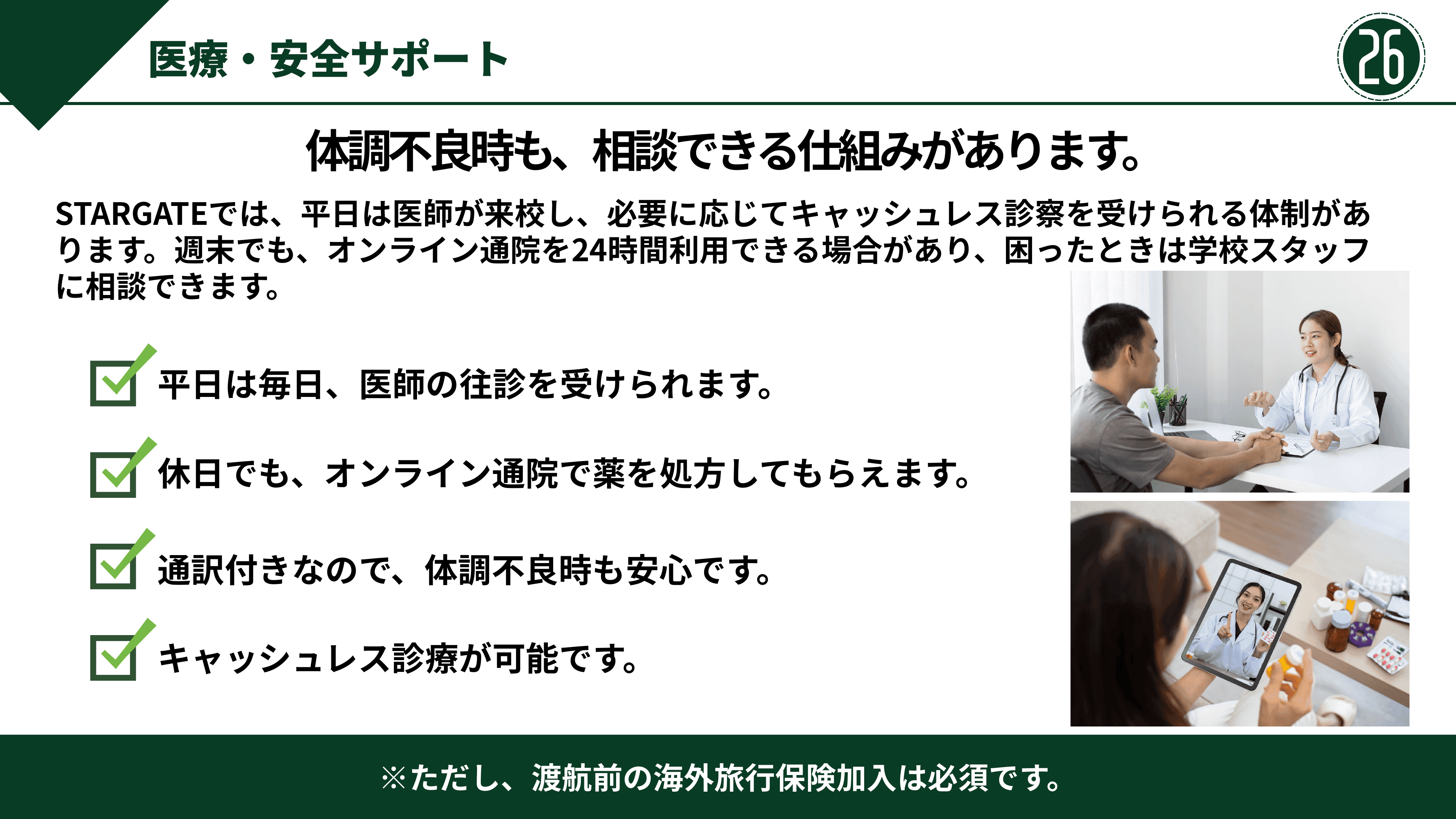 医療・安全サポート

26

体調不良時も、相談できる仕組みがあります。

STARGATEでは、平日は医師が来校し、必要に応じてキャッシュレス診察を受けられる体制があります。週末でも、オンライン通院を24時間利用できる場合があり、困ったときは学校スタッフに相談できます。

平日は毎日、医師の往診を受けられます。

休日でも、オンライン通院で薬を処方してもらえます。

通訳付きなので、体調不良時も安心です。

キャッシュレス診療が可能です。

※ただし、渡航前の海外旅行保険加入は必須です。